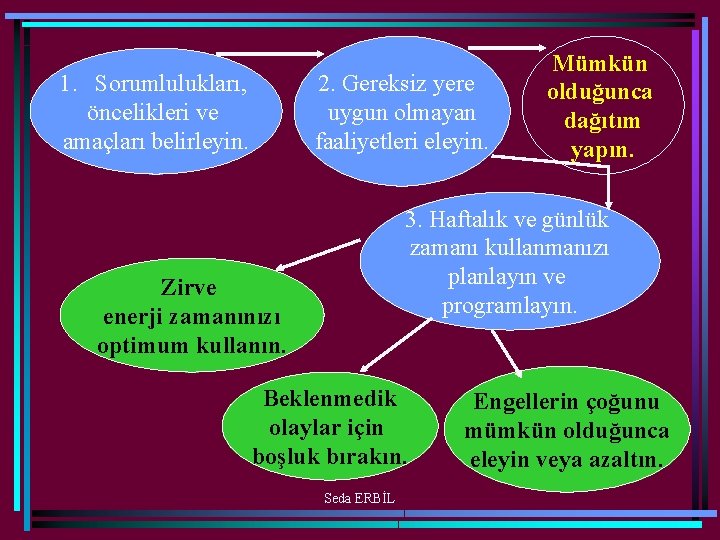 1. Sorumlulukları, öncelikleri ve amaçları belirleyin.

2. Gereksiz yere uygun olmayan faaliyetleri eleyin.

Mümkün olduğunca dağıtım yapın.

3. Haftalık ve günlük zamanı kullanmanızı planlayın ve programlayın.

Zirve enerji zamanınızı optimum kullanın.

Beklenmedik olaylar için boşluk bırakın.

Engellerin çoğunu mümkün olduğunca eleyin veya azaltın.

Seda ERBİL